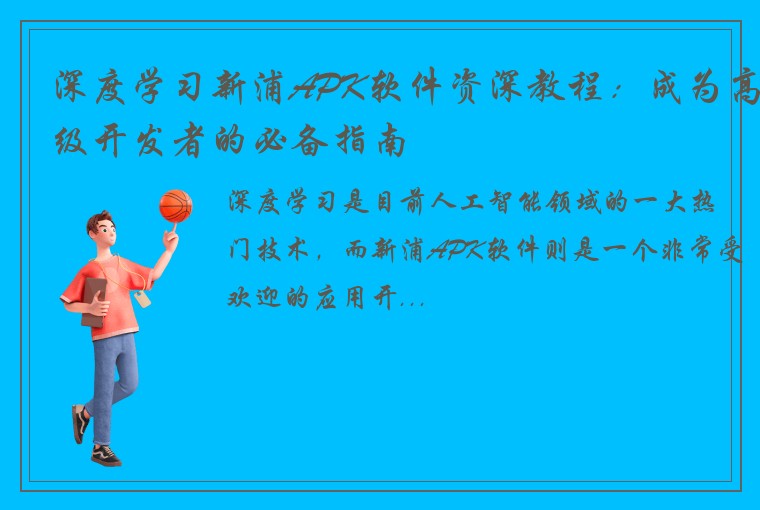 深度学习新浦APK软件资深教程：成为高级开发者的必备指南

深度学习是目前人工智能领域的一大热门技术，而新浦APK软件则是一个非常受欢迎的应用开...